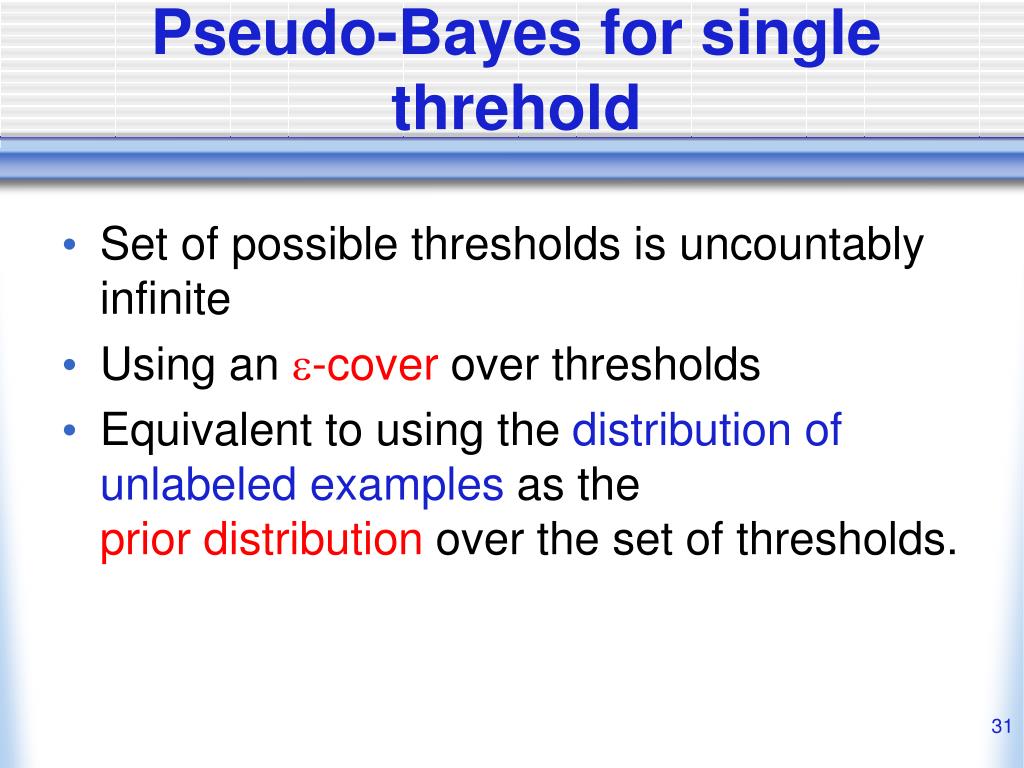 Pseudo-Bayes for single threhold

• Set of possible thresholds is uncountably infinite
• Using an $\varepsilon$-cover over thresholds
• Equivalent to using the distribution of unlabeled examples as the prior distribution over the set of thresholds.

31